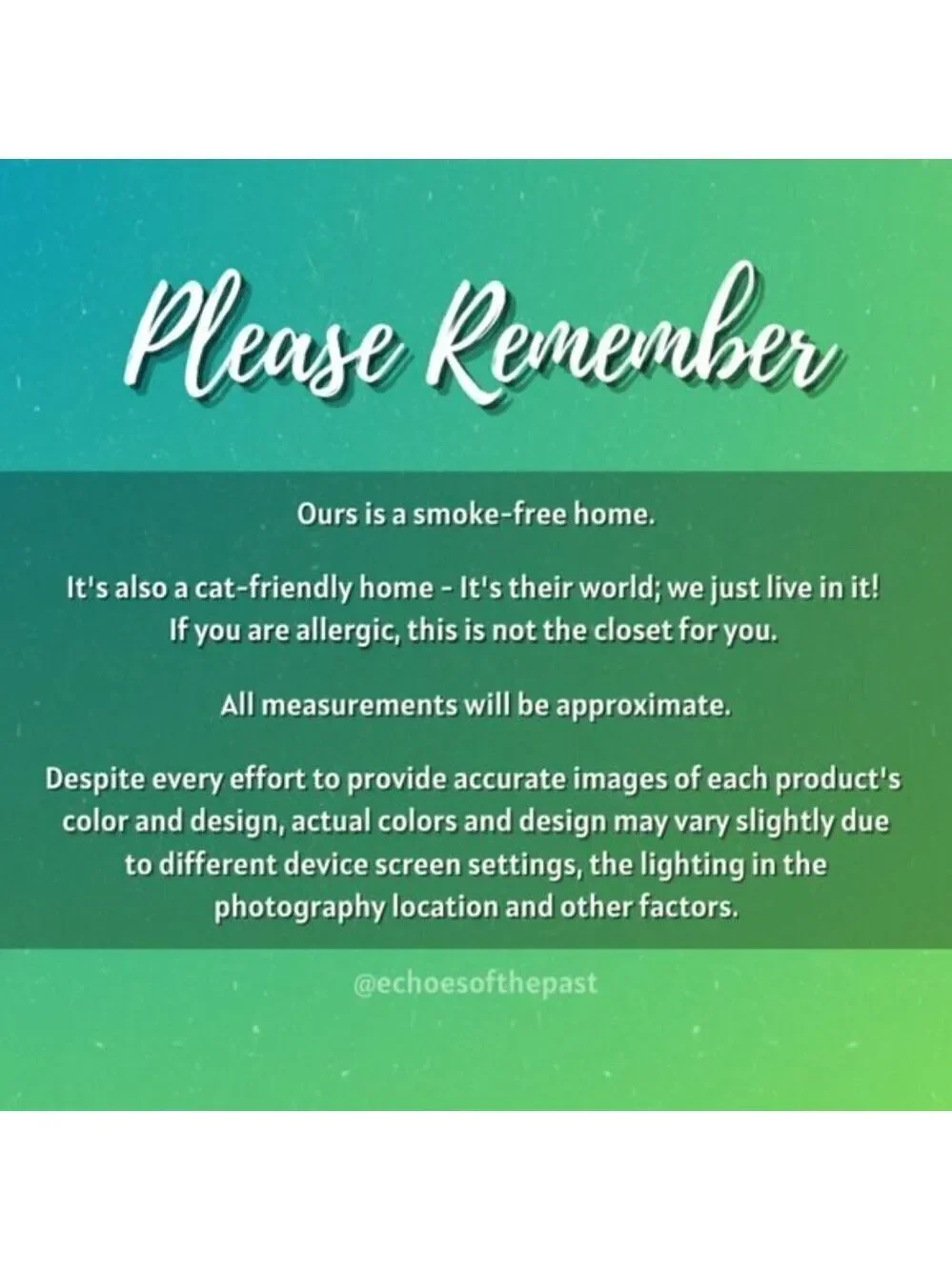 Please Remember

Ours is a smoke-free home.

It's also a cat-friendly home - It's their world; we just live in it! If you are allergic, this is not the closet for you.

All measurements will be approximate.

Despite every effort to provide accurate images of each product's color and design, actual colors and design may vary slightly due to different device screen settings, the lighting in the photography location and other factors.

@echoesofthepast